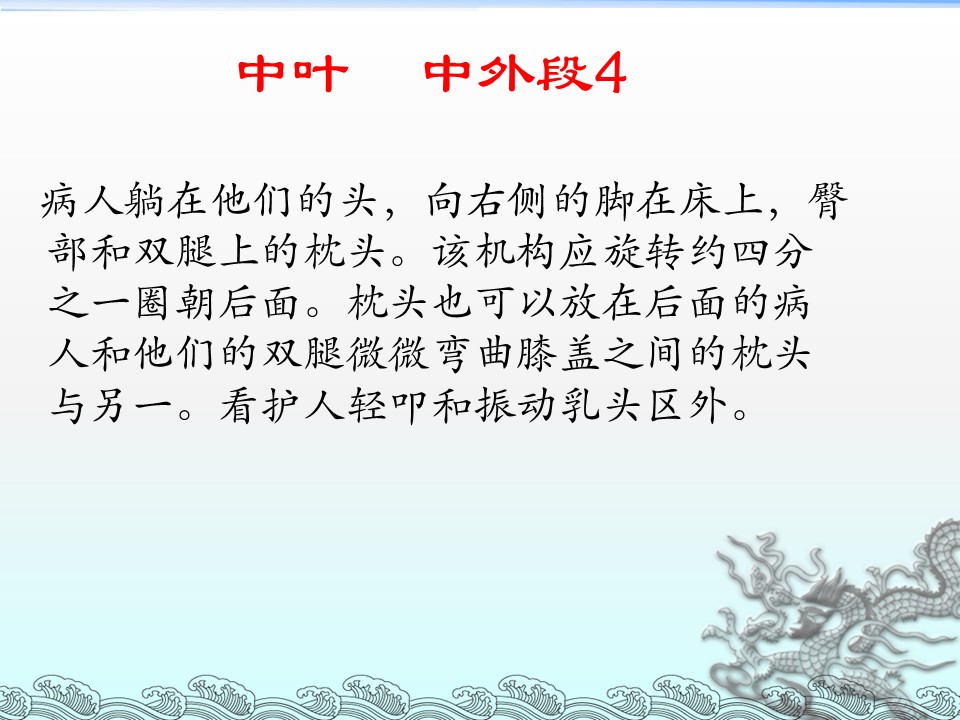 中叶　中外段4

病人躺在他们的头，向右侧的脚在床上，臀部和双腿上的枕头。该机构应旋转约四分之一圈朝后面。枕头也可以放在后面的病人和他们的双腿微微弯曲膝盖之间的枕头与另一。看护人轻叩和振动乳头区外。